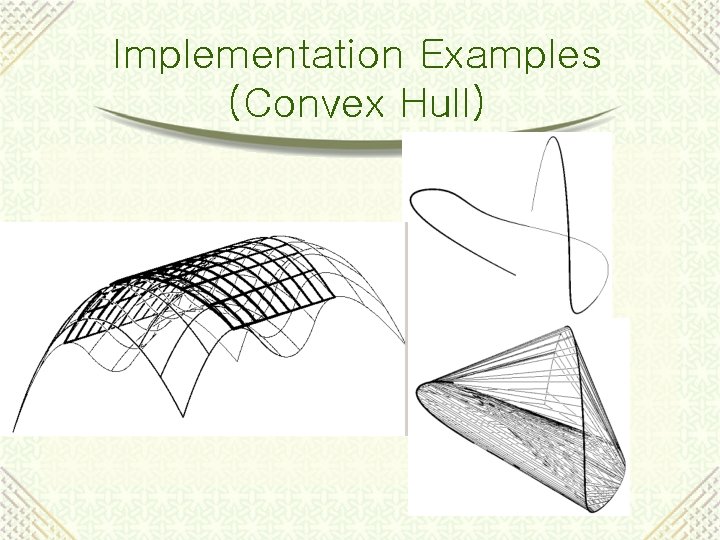 Implementation Examples
(Convex Hull)